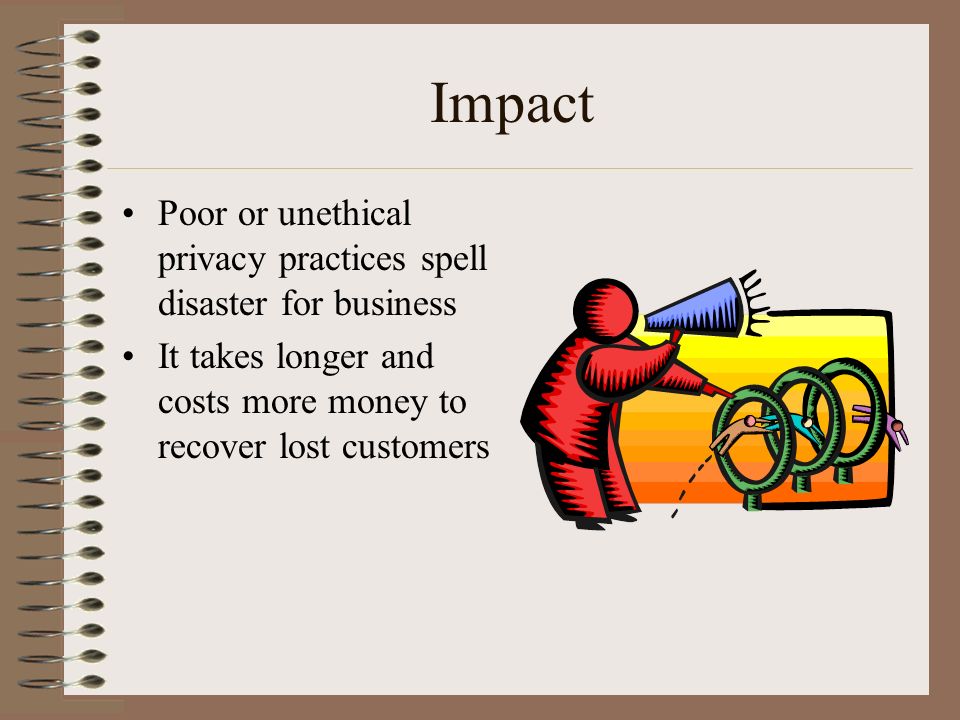 Impact

• Poor or unethical privacy practices spell disaster for business
• It takes longer and costs more money to recover lost customers